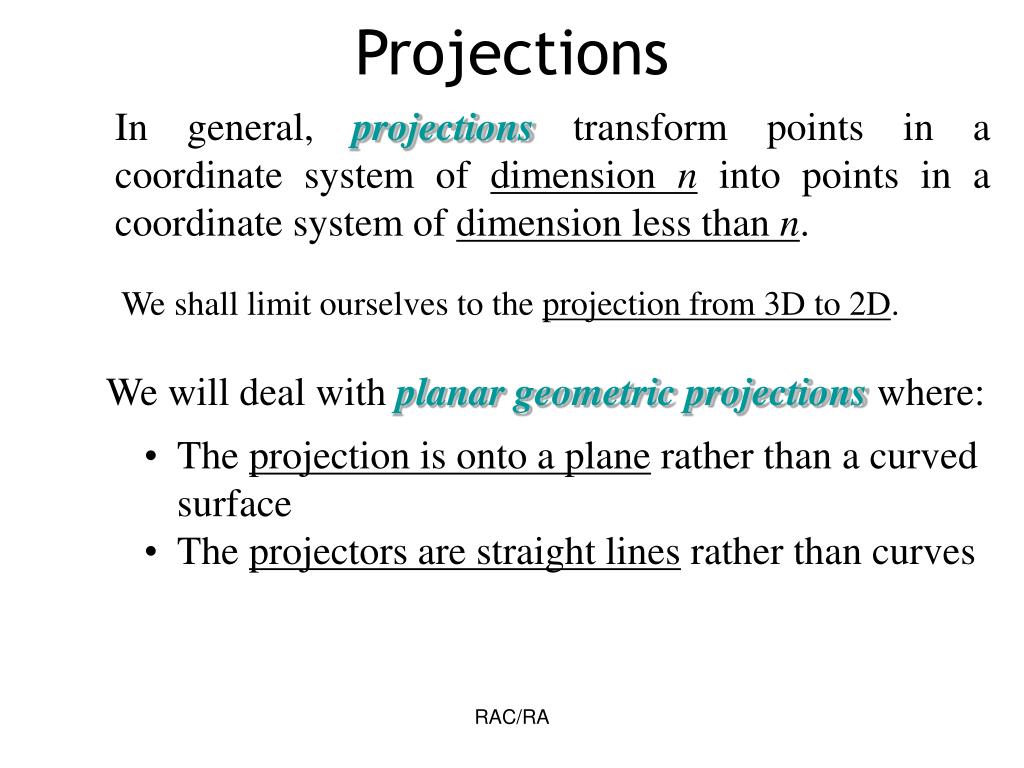 Projections

In general, projections transform points in a coordinate system of dimension $n$ into points in a coordinate system of dimension less than $n$.

We shall limit ourselves to the projection from 3D to 2D.

We will deal with planar geometric projections where:

• The projection is onto a plane rather than a curved surface
• The projectors are straight lines rather than curves

RAC/RA